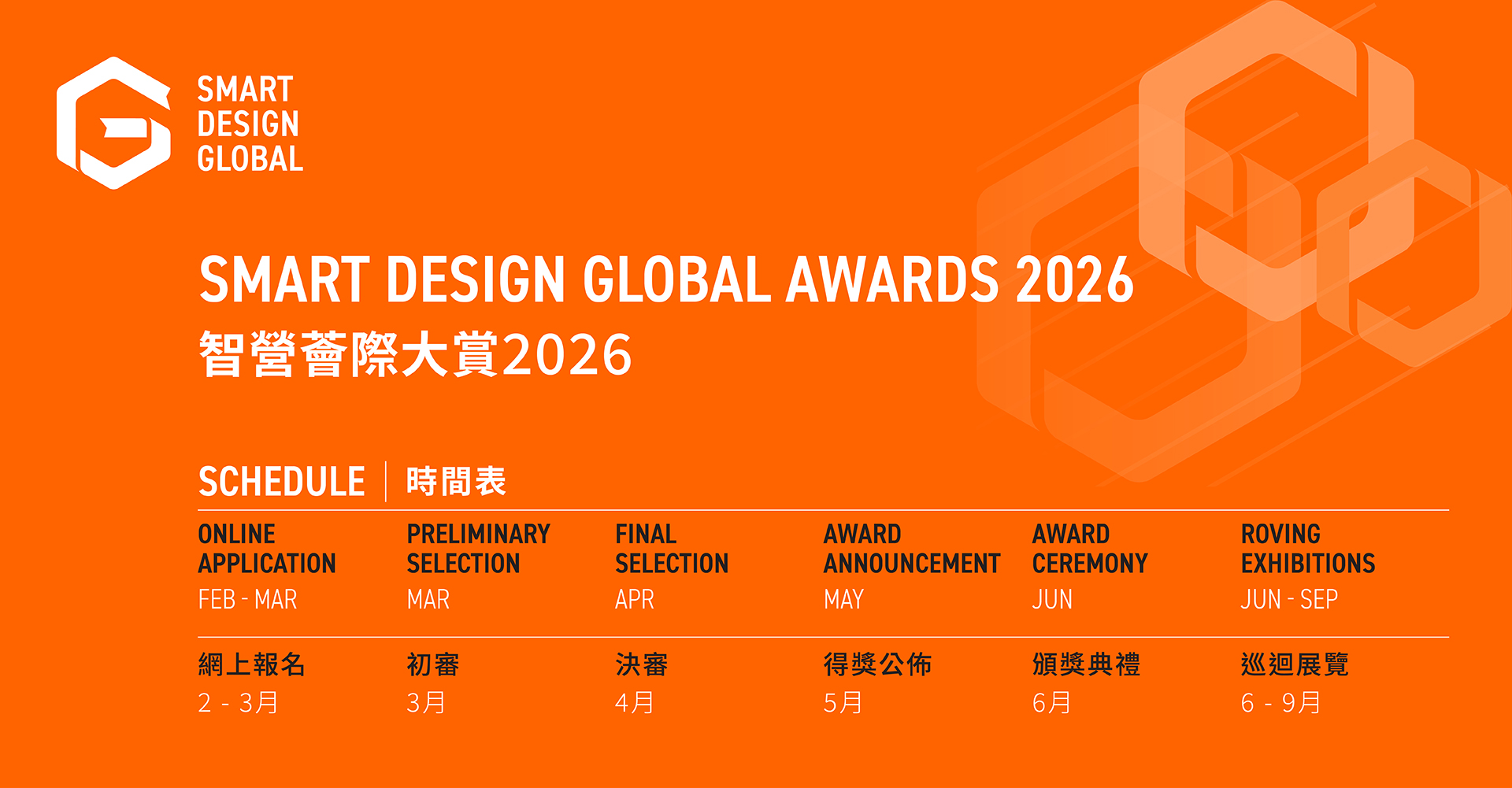 SMART DESIGN GLOBAL

SMART DESIGN GLOBAL AWARDS 2026
智營薈際大賞2026

SCHEDULE | 時間表

| ONLINE APPLICATION | PRELIMINARY SELECTION | FINAL SELECTION | AWARD ANNOUNCEMENT | AWARD CEREMONY | ROVING EXHIBITIONS |
|---|---|---|---|---|---|
| FEB - MAR | MAR | APR | MAY | JUN | JUN - SEP |
| 網上報名 | 初審 | 決審 | 得獎公佈 | 頒獎典禮 | 巡迴展覽 |
| 2 - 3月 | 3月 | 4月 | 5月 | 6月 | 6 - 9月 |